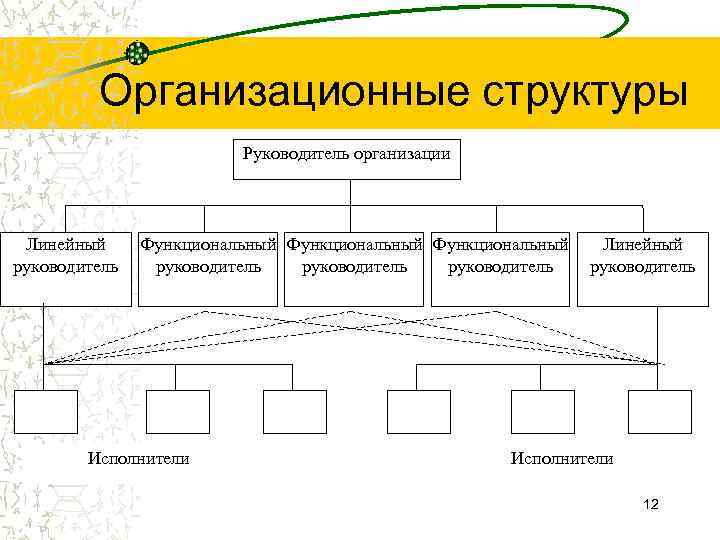 Организационные структуры

Руководитель организации

Линейный руководитель

Функциональный руководитель

Функциональный руководитель

Функциональный руководитель

Линейный руководитель

Исполнители

Исполнители

12